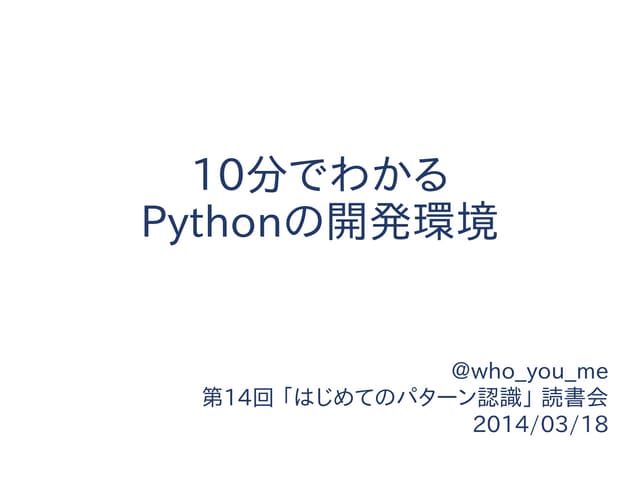 10分でわかる
Pythonの開発環境

@who_you_me
第14回「はじめてのパターン認識」読書会
2014/03/18